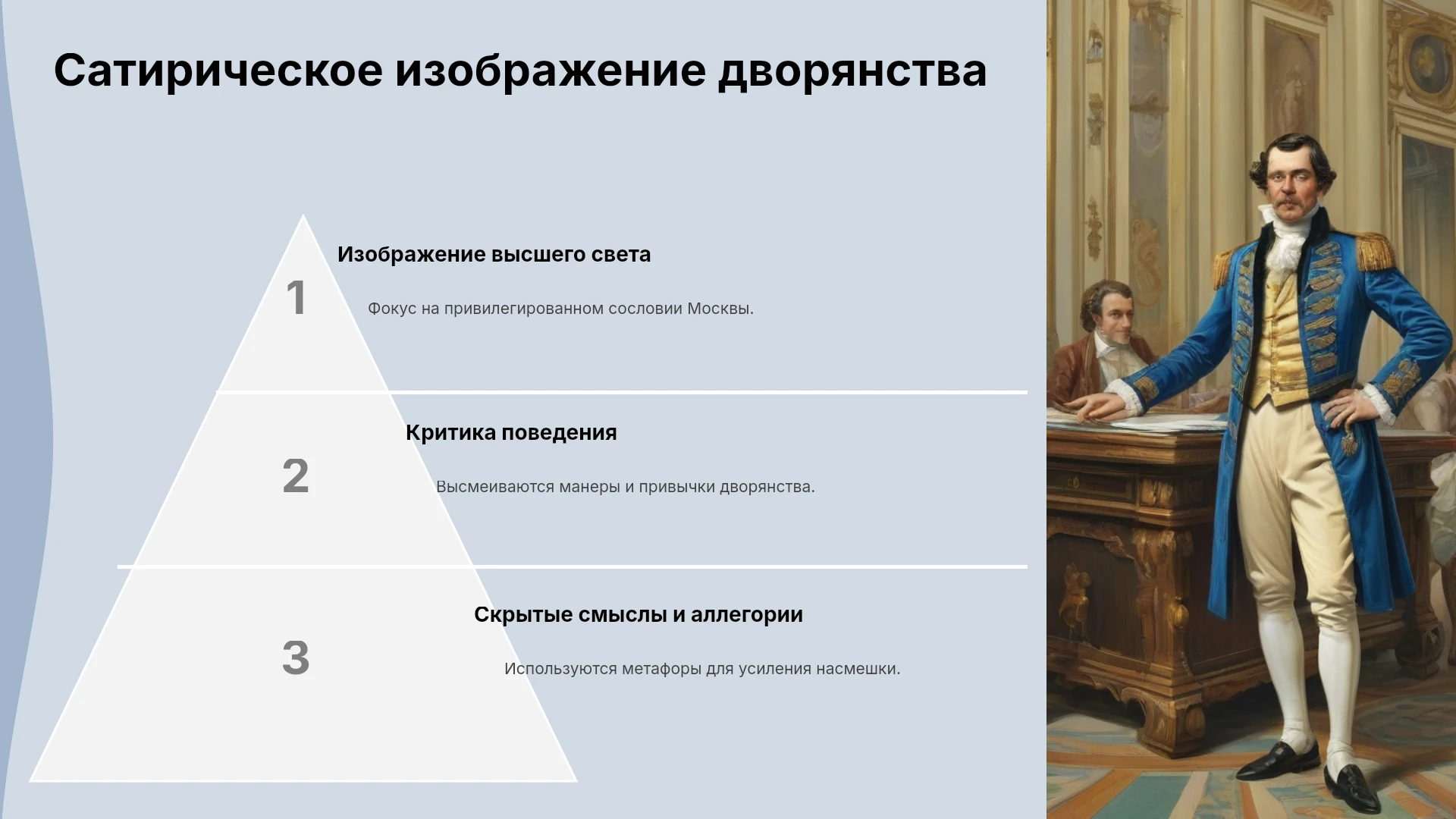 Сатирическое изображение дворянства

1

Изображение высшего света

Фокус на привилегированном сословии Москвы.

2

Критика поведения

Высмеиваются манеры и привычки дворянства.

3

Скрытые смыслы и аллегории

Используются метафоры для усиления насмешки.